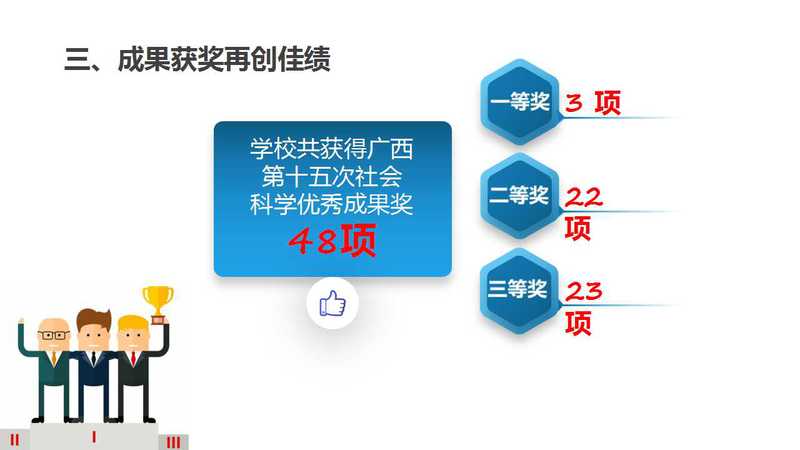 三、成果获奖再创佳绩

学校共获得广西第十五次社会科学优秀成果奖
48项

一等奖 3 项

二等奖 22 项

三等奖 23 项

II I III